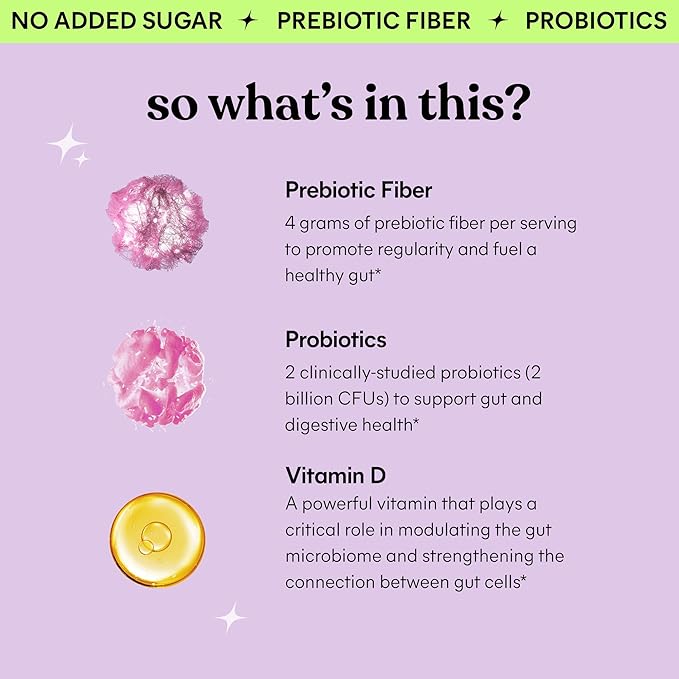 NO ADDED SUGAR ✦ PREBIOTIC FIBER ✦ PROBIOTICS

so what's in this?

Prebiotic Fiber
4 grams of prebiotic fiber per serving to promote regularity and fuel a healthy gut*

Probiotics
2 clinically-studied probiotics (2 billion CFUs) to support gut and digestive health*

Vitamin D
A powerful vitamin that plays a critical role in modulating the gut microbiome and strengthening the connection between gut cells*